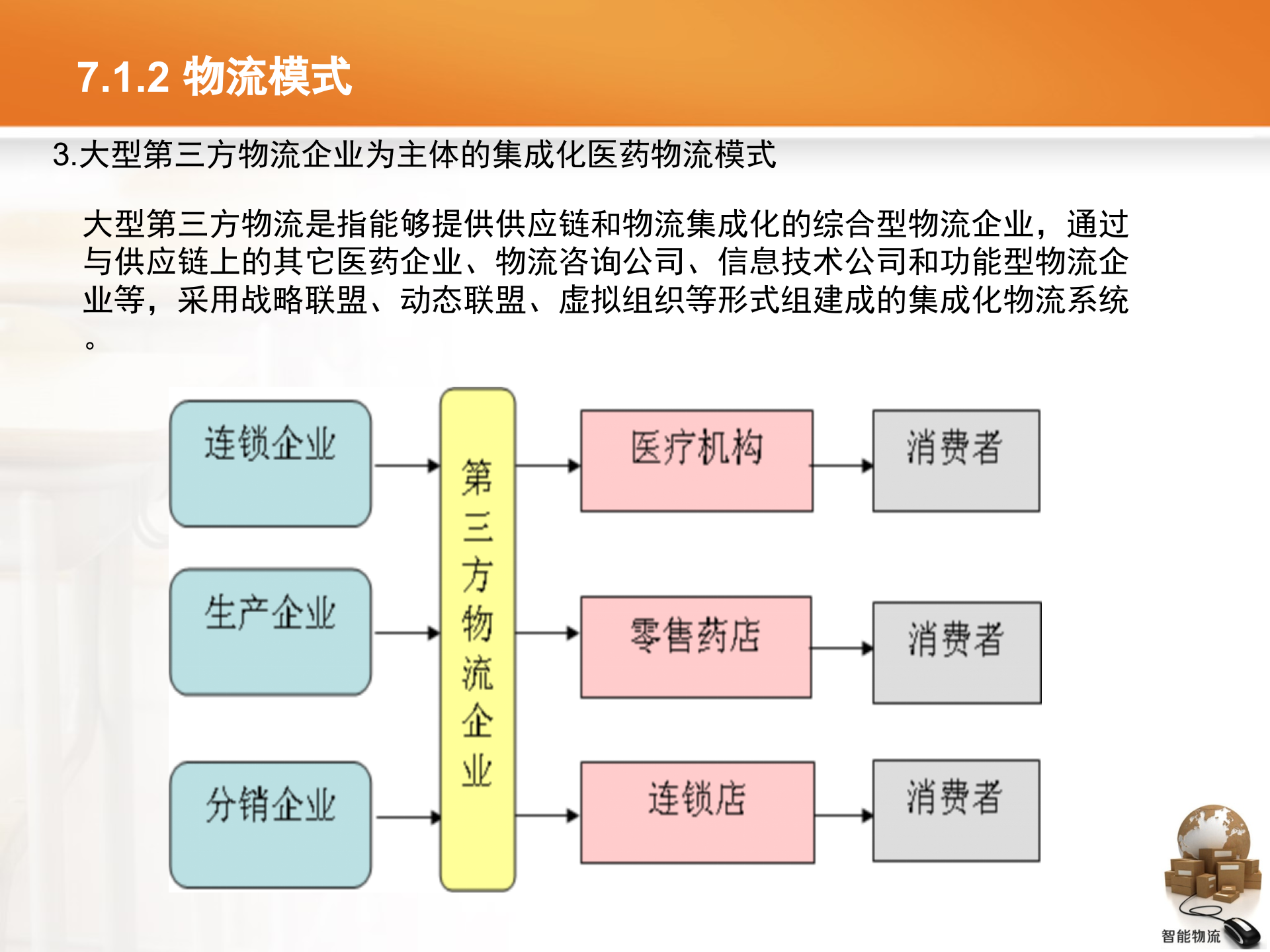 7.1.2 物流模式

3.大型第三方物流企业为主体的集成化医药物流模式

大型第三方物流是指能够提供供应链和物流集成化的综合型物流企业，通过与供应链上的其它医药企业、物流咨询公司、信息技术公司和功能型物流企业等，采用战略联盟、动态联盟、虚拟组织等形式组建成的集成化物流系统。

连锁企业

生产企业

分销企业

第三方物流企业

医疗机构

零售药店

连锁店

消费者

消费者

消费者

智能物流